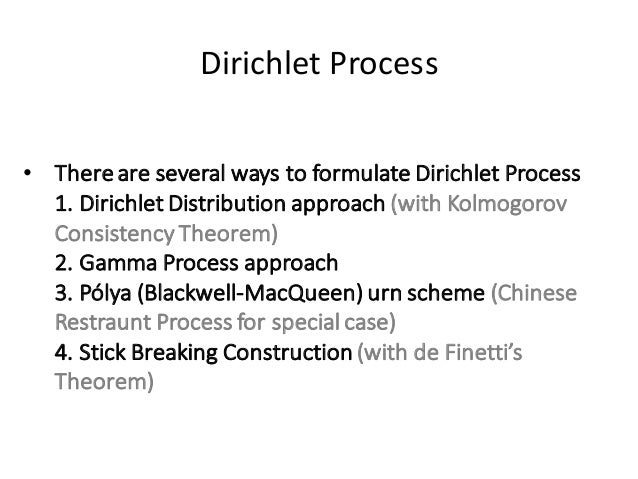 Dirichlet Process

• There are several ways to formulate Dirichlet Process
1. Dirichlet Distribution approach (with Kolmogorov Consistency Theorem)
2. Gamma Process approach
3. Pólya (Blackwell-MacQueen) urn scheme (Chinese Restraunt Process for special case)
4. Stick Breaking Construction (with de Finetti's Theorem)